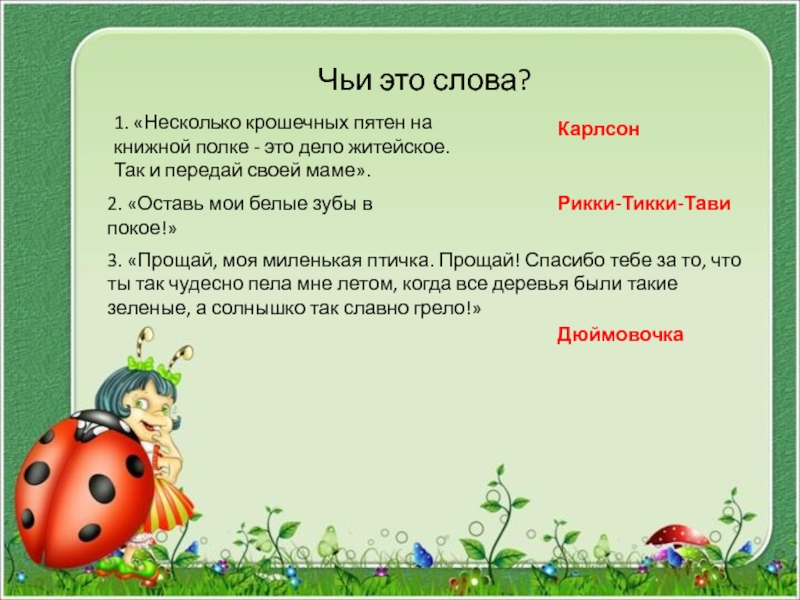 Чьи это слова?

1. «Несколько крошечных пятен на книжной полке - это дело житейское. Так и передай своей маме».

Карлсон

2. «Оставь мои белые зубы в покое!»

Рикки-Тикки-Тави

3. «Прощай, моя миленькая птичка. Прощай! Спасибо тебе за то, что ты так чудесно пела мне летом, когда все деревья были такие зеленые, а солнышко так славно грело!»

Дюймовочка